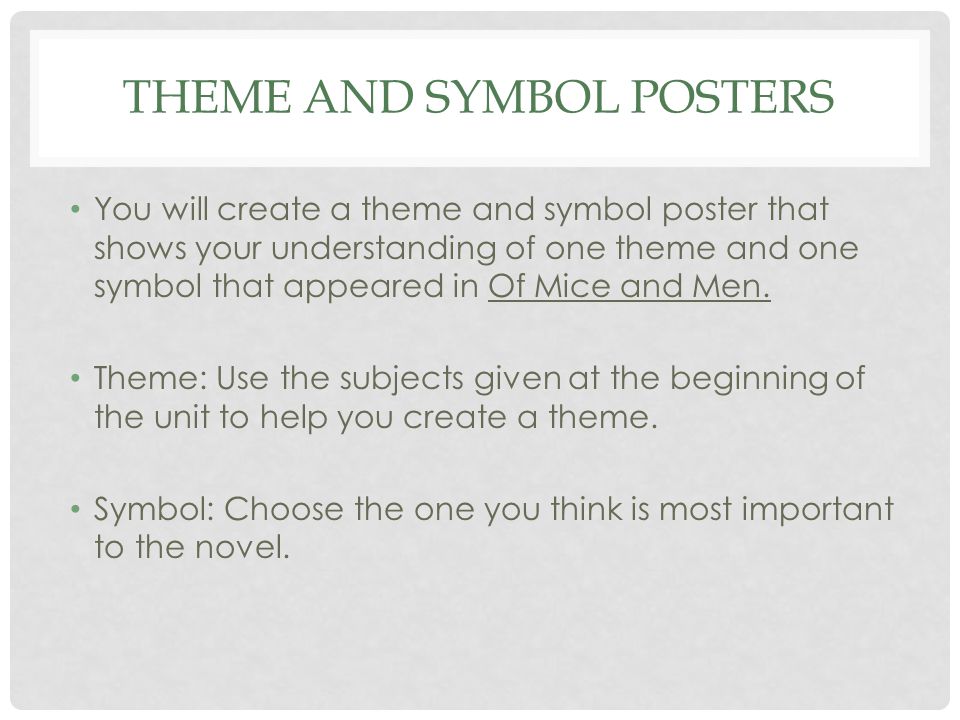 THEME AND SYMBOL POSTERS

• You will create a theme and symbol poster that shows your understanding of one theme and one symbol that appeared in Of Mice and Men.

• Theme: Use the subjects given at the beginning of the unit to help you create a theme.

• Symbol: Choose the one you think is most important to the novel.